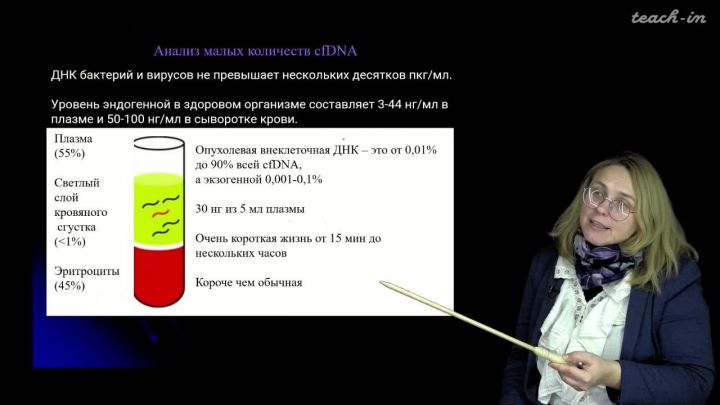 teach-in

Анализ малых количеств cfDNA

ДНК бактерий и вирусов не превышает нескольких десятков пкг/мл.

Уровень эндогенной в здоровом организме составляет 3-44 нг/мл в плазме и 50-100 нг/мл в сыворотке крови.

Плазма (55%)

Светлый слой кровяного сгустка (<1%)

Эритроциты (45%)

Опухолевая внеклеточная ДНК – это от 0,01% до 90% всей cfDNA, а экзогенной 0,001-0,1%

30 нг из 5 мл плазмы

Очень короткая жизнь от 15 мин до нескольких часов

Короче чем обычная